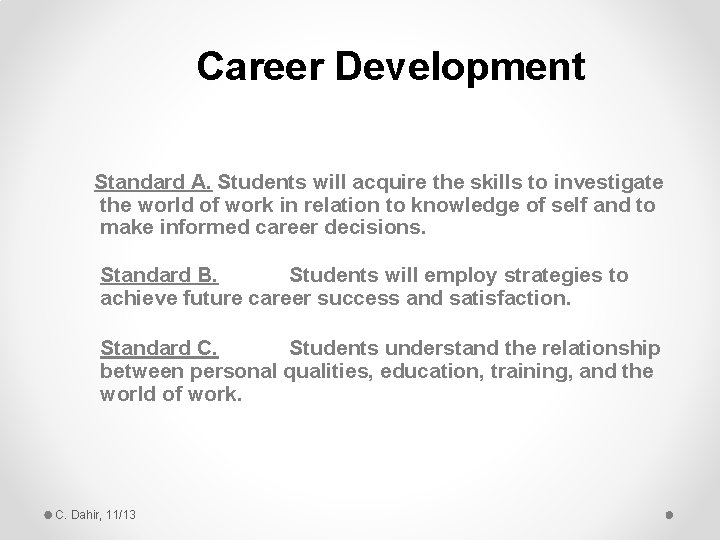 Career Development

Standard A. Students will acquire the skills to investigate the world of work in relation to knowledge of self and to make informed career decisions.

Standard B. Students will employ strategies to achieve future career success and satisfaction.

Standard C. Students understand the relationship between personal qualities, education, training, and the world of work.

C. Dahir, 11/13